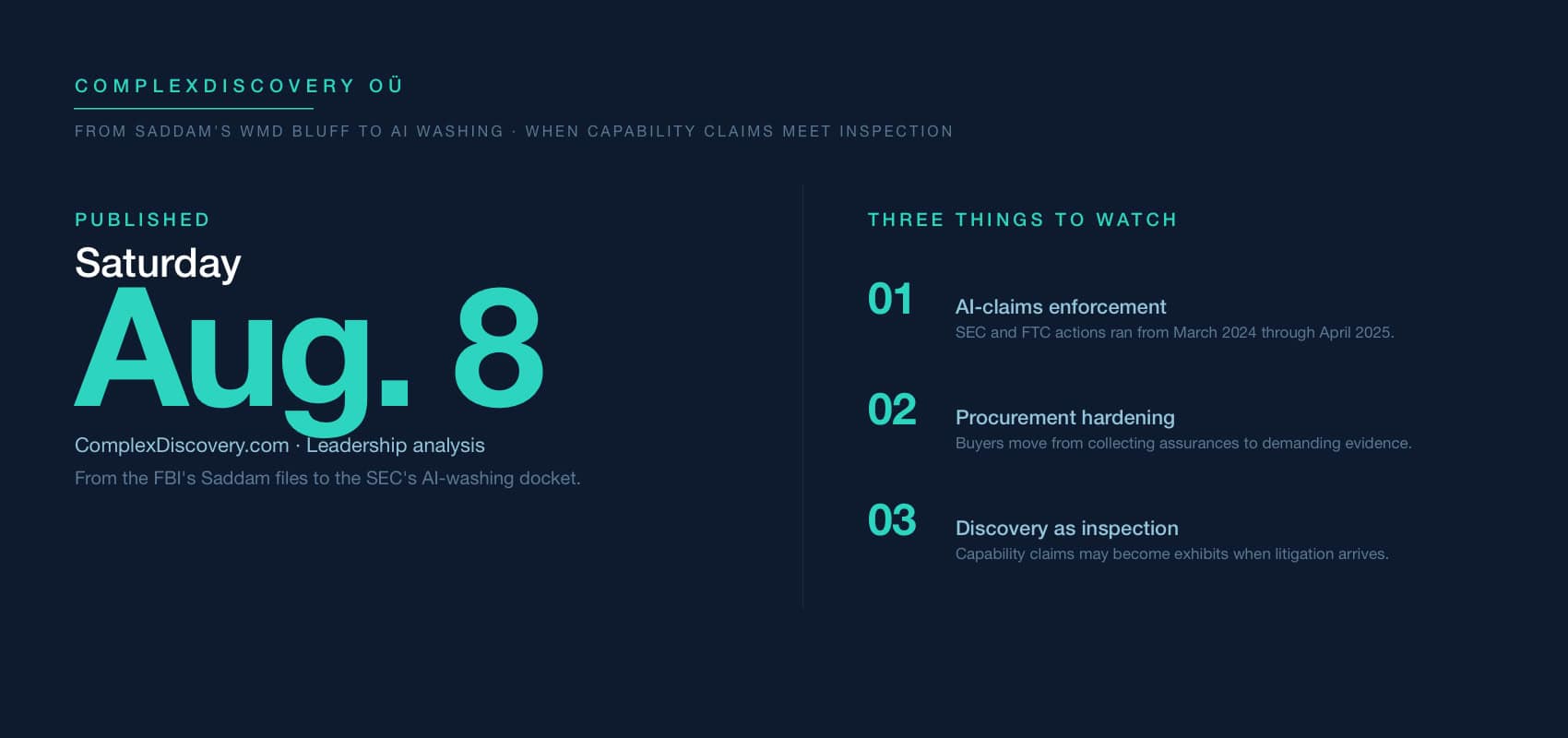 COMPLEXDISCOVERY OÜ

FROM SADDAM'S WMD BLUFF TO AI WASHING · WHEN CAPABILITY CLAIMS MEET INSPECTION

PUBLISHED

Saturday

Aug. 8

ComplexDiscovery.com · Leadership analysis

From the FBI's Saddam files to the SEC's AI-washing docket.

THREE THINGS TO WATCH

01 AI-claims enforcement
SEC and FTC actions ran from March 2024 through April 2025.

02 Procurement hardening
Buyers move from collecting assurances to demanding evidence.

03 Discovery as inspection
Capability claims may become exhibits when litigation arrives.